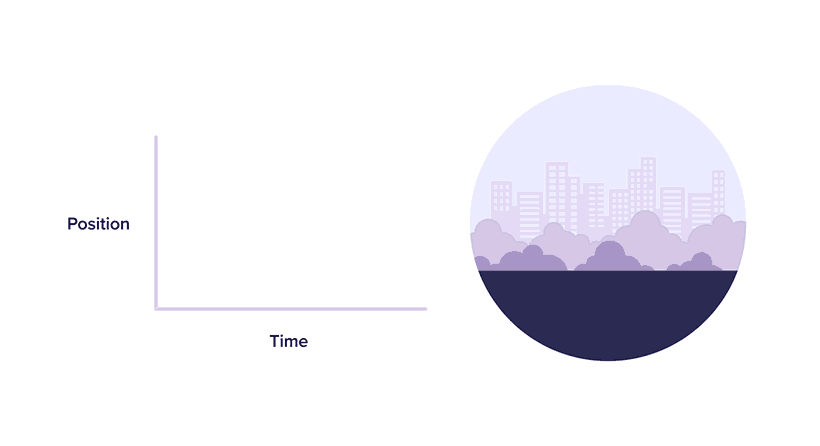 Position

Time